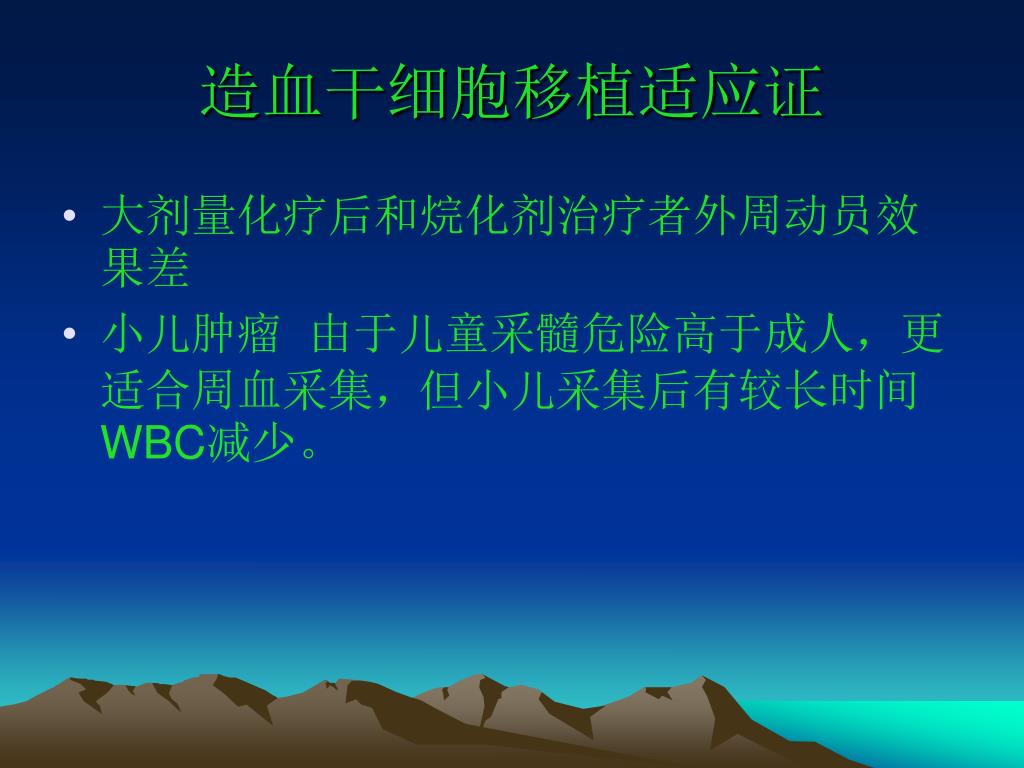 造血干细胞移植适应证

• 大剂量化疗后和烷化剂治疗者外周动员效果差

• 小儿肿瘤  由于儿童采髓危险高于成人，更适合周血采集，但小儿采集后有较长时间WBC减少。